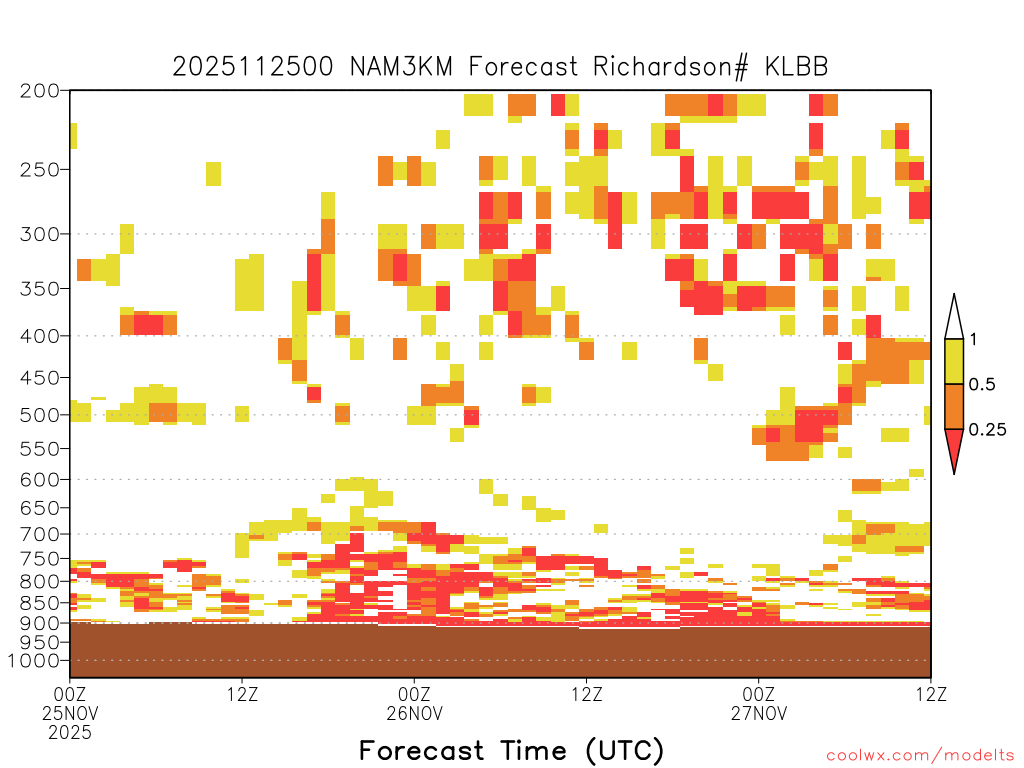 2025112500 NAM3KM Forecast Richardson# KLBB

200
250
300
350
400
450
500
550
600
650
700
750
800
850
900
950
1000

1
0.5
0.25

00Z 25NOV 2025
12Z
00Z 26NOV
12Z
00Z 27NOV
12Z

Forecast Time (UTC)

coolwx.com/modelts